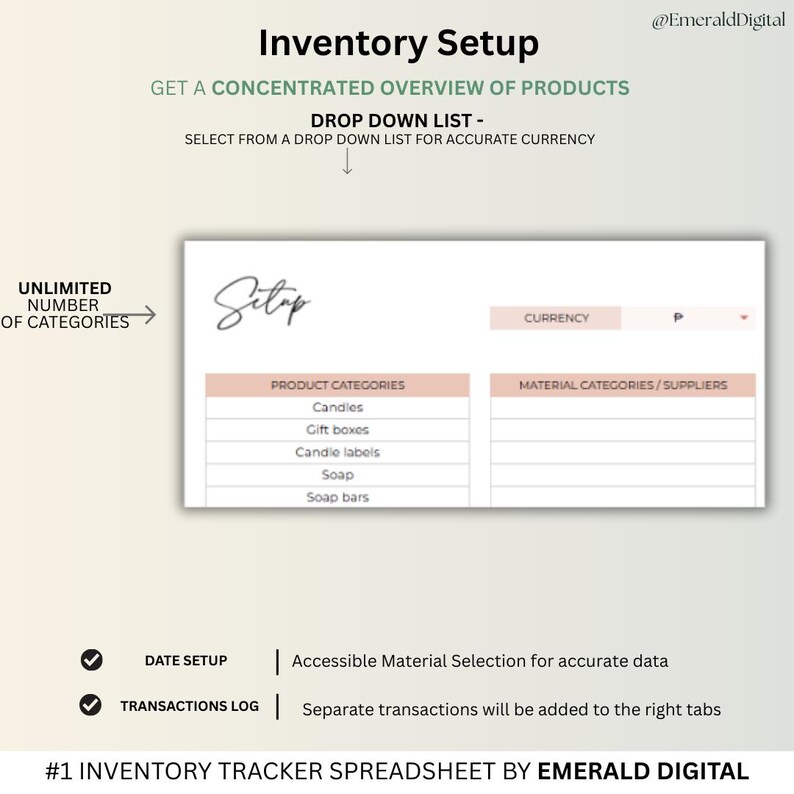 @EmeraldDigital

Inventory Setup

GET A CONCENTRATED OVERVIEW OF PRODUCTS

DROP DOWN LIST -
SELECT FROM A DROP DOWN LIST FOR ACCURATE CURRENCY

UNLIMITED NUMBER OF CATEGORIES

Setup

CURRENCY ₱

| PRODUCT CATEGORIES | MATERIAL CATEGORIES / SUPPLIERS |
|---|---|
| Candles | |
| Gift boxes | |
| Candle labels | |
| Soap | |
| Soap bars | |

DATE SETUP | Accessible Material Selection for accurate data

TRANSACTIONS LOG | Separate transactions will be added to the right tabs

#1 INVENTORY TRACKER SPREADSHEET BY EMERALD DIGITAL